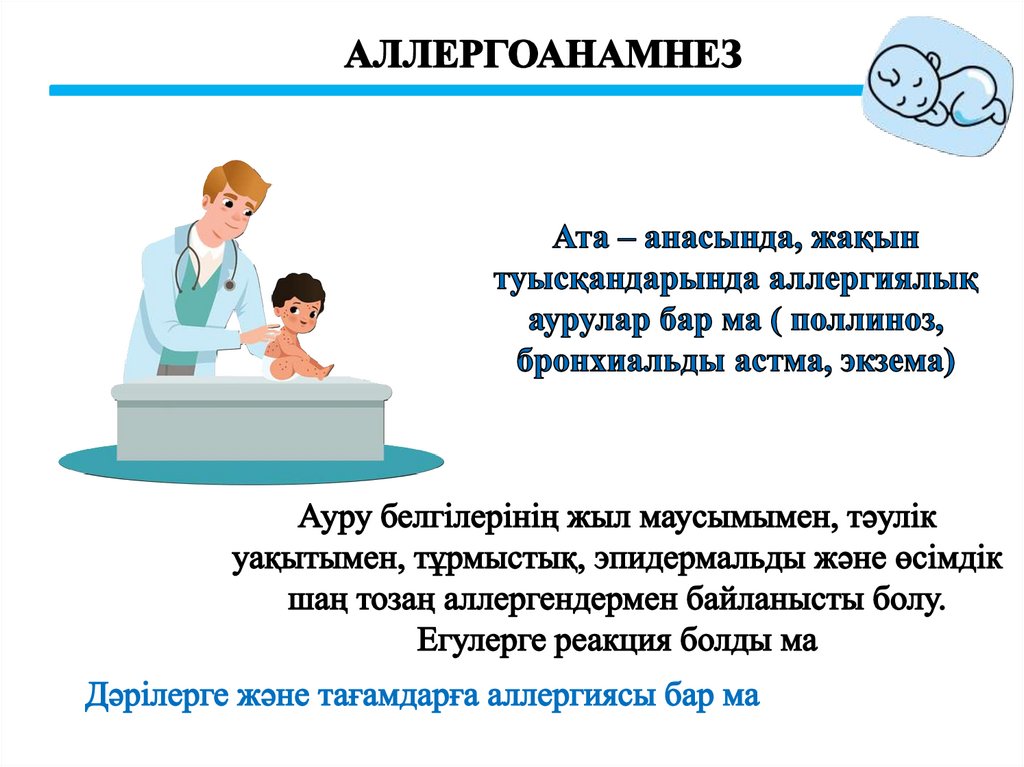 АЛЛЕРГОАНАМНЕЗ

Ата – анасында, жақын туысқандарында аллергиялық аурулар бар ма ( поллиноз, бронхиальды астма, экзема)

Ауру белгілерінің жыл маусымымен, тәулік уақытымен, тұрмыстық, эпидермальды және өсімдік шаң тозаң аллергендермен байланысты болу. Егулерге реакция болды ма

Дәрілерге және тағамдарға аллергиясы бар ма